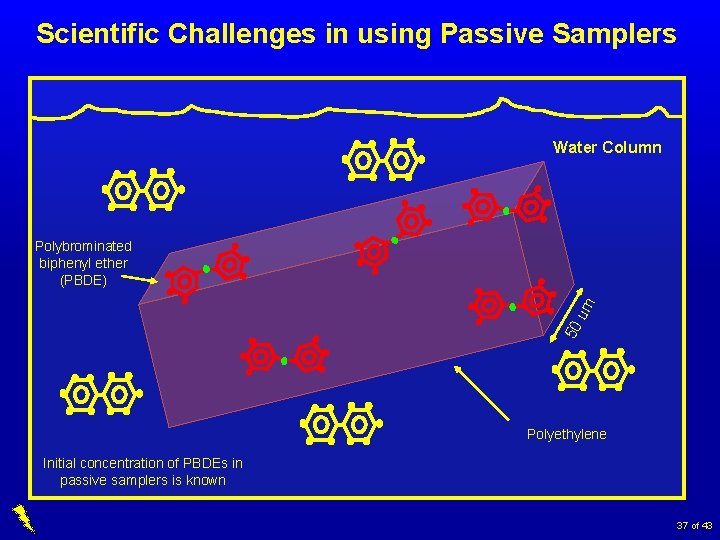 Scientific Challenges in using Passive Samplers

Water Column

Polybrominated biphenyl ether (PBDE)

50 um

Polyethylene

Initial concentration of PBDEs in passive samplers is known

37 of 43